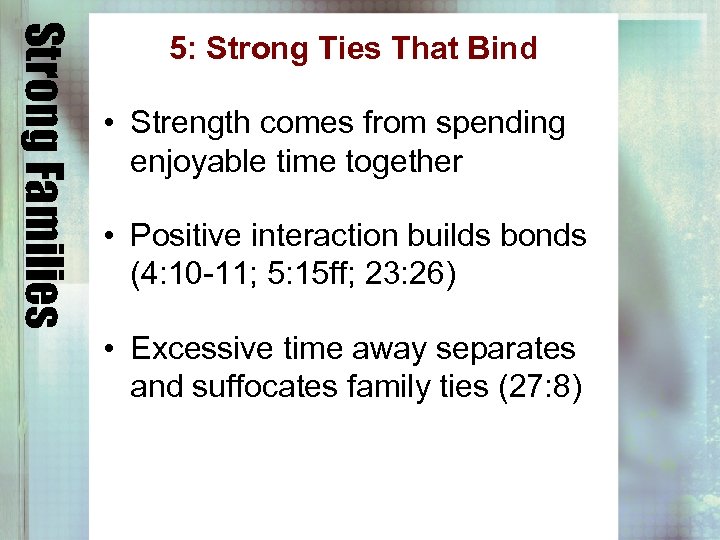 Strong Families

5: Strong Ties That Bind

• Strength comes from spending enjoyable time together

• Positive interaction builds bonds (4:10-11; 5:15ff; 23:26)

• Excessive time away separates and suffocates family ties (27:8)